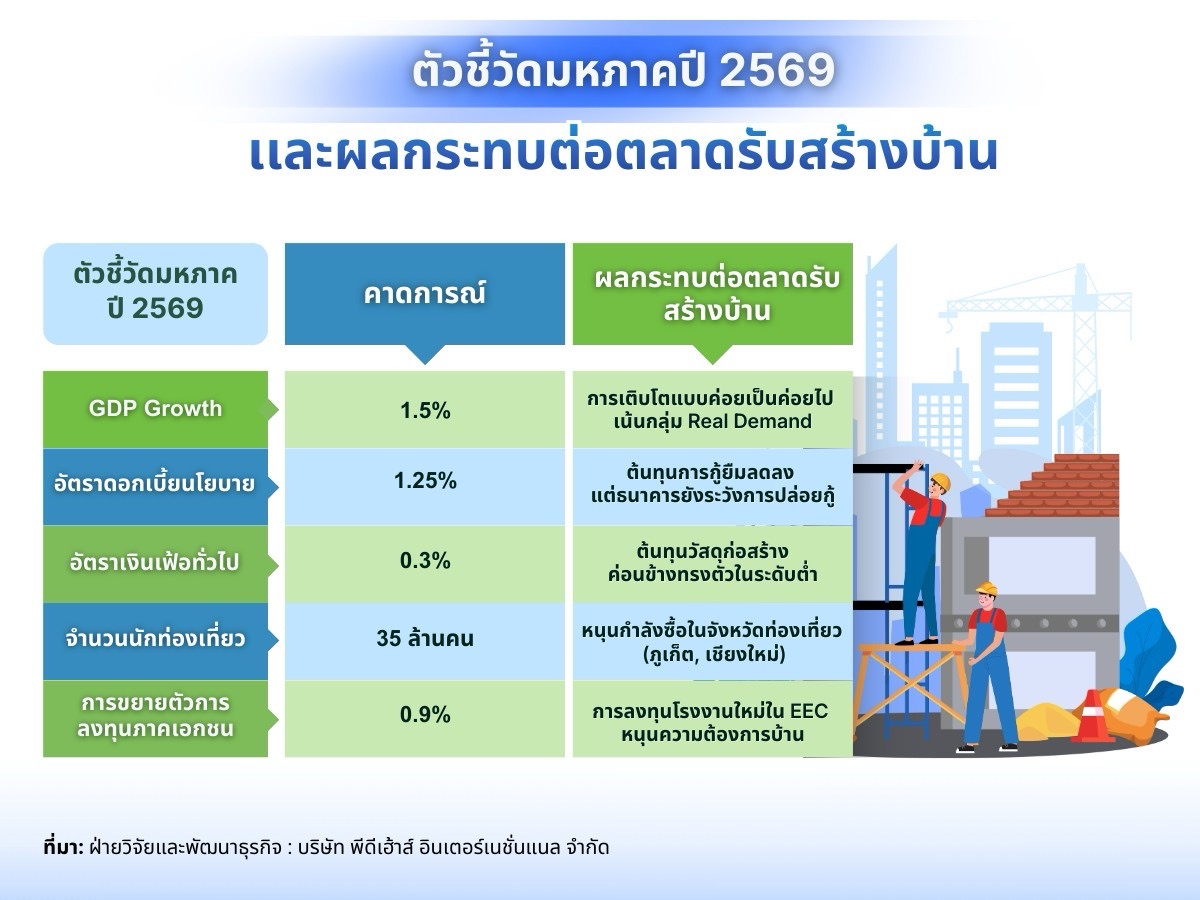 ตัวชี้วัดมหภาคปี 2569

และผลกระทบต่อตลาดรับสร้างบ้าน

| ตัวชี้วัดมหภาค ปี 2569 | คาดการณ์ | ผลกระทบต่อตลาดรับสร้างบ้าน |
|---|---|---|
| GDP Growth | 1.5% | การเติบโตแบบค่อยเป็นค่อยไป เน้นกลุ่ม Real Demand |
| อัตราดอกเบี้ยนโยบาย | 1.25% | ต้นทุนการกู้ยืมลดลง แต่ธนาคารยังระวังการปล่อยกู้ |
| อัตราเงินเฟ้อทั่วไป | 0.3% | ต้นทุนวัสดุก่อสร้าง ค่อนข้างทรงตัวในระดับต่ำ |
| จำนวนนักท่องเที่ยว | 35 ล้านคน | หนุนกำลังซื้อในจังหวัดท่องเที่ยว (ภูเก็ต, เชียงใหม่) |
| การขยายตัวการลงทุนภาคเอกชน | 0.9% | การลงทุนโรงงานใหม่ใน EEC หนุนความต้องการบ้าน |

ที่มา: ฝ่ายวิจัยและพัฒนาธุรกิจ : บริษัท พีดีเฮ้าส์ อินเตอร์เนชั่นแนล จำกัด